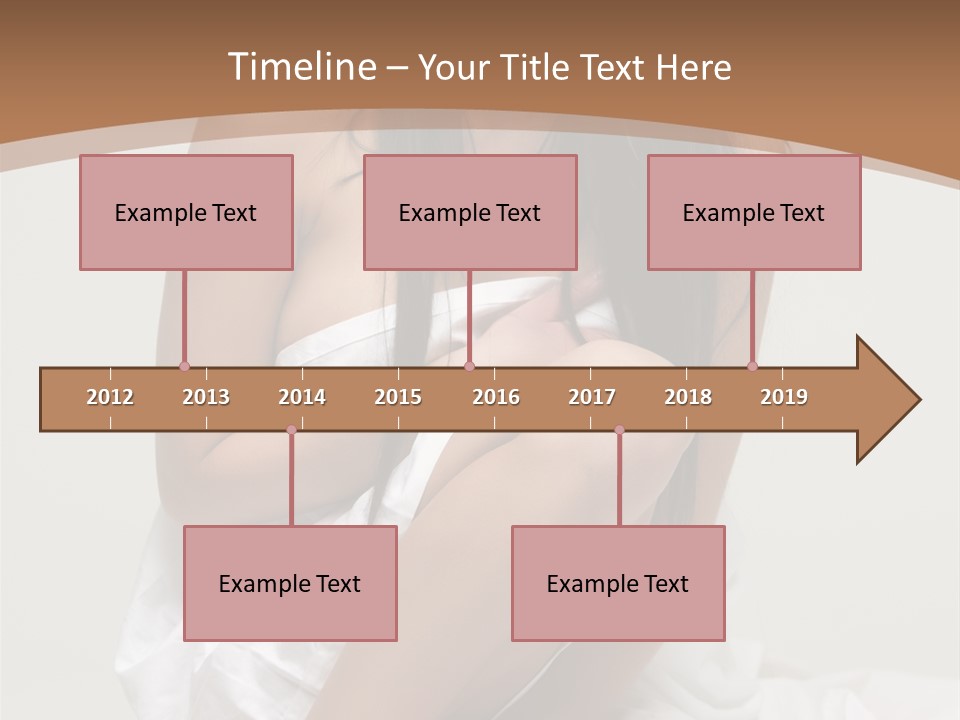 Timeline – Your Title Text Here

Example Text

Example Text

Example Text

2012 2013 2014 2015 2016 2017 2018 2019

Example Text

Example Text